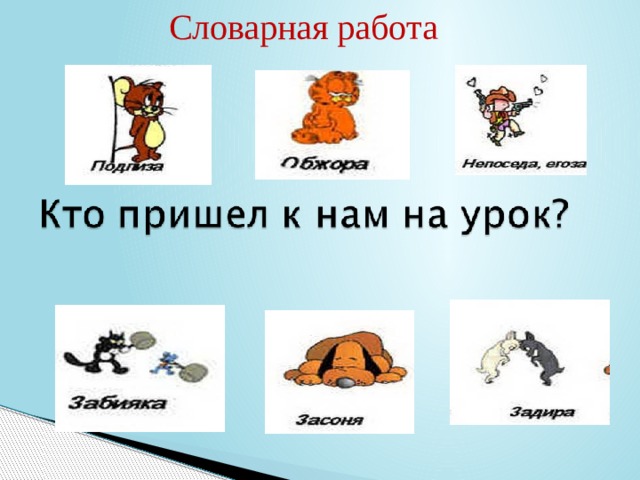 Словарная работа

Подлиза

Обжора

Непоседа, егоза

Кто пришел к нам на урок?

Забияка

Засоня

Задира